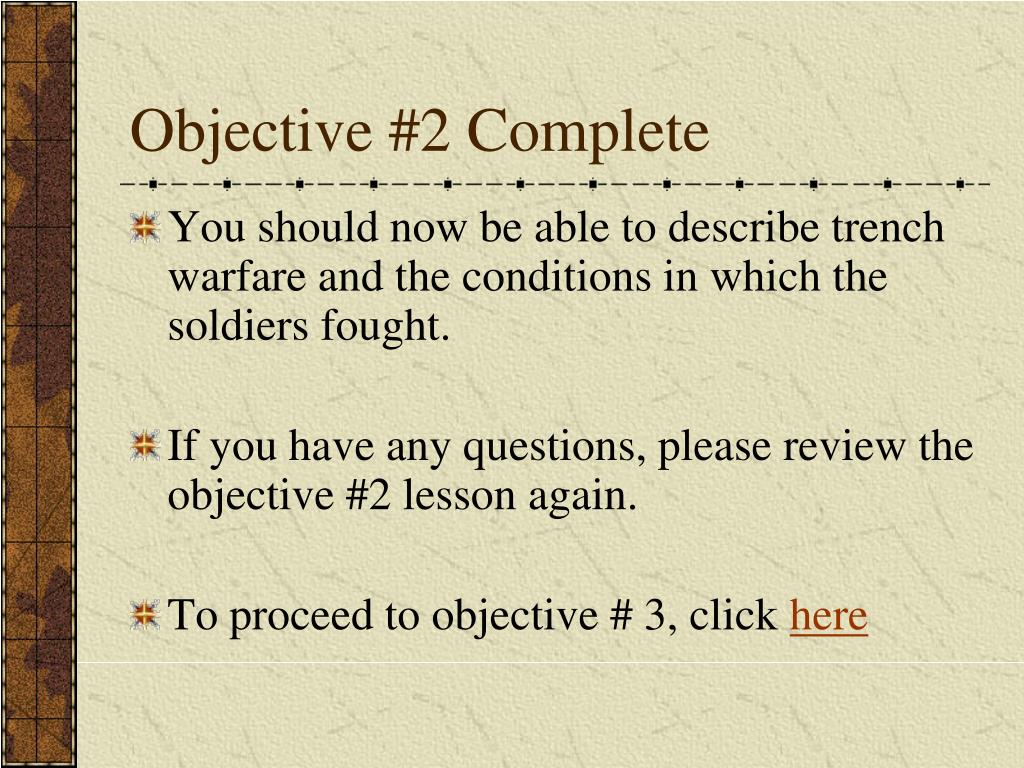 Objective #2 Complete

You should now be able to describe trench warfare and the conditions in which the soldiers fought.

If you have any questions, please review the objective #2 lesson again.

To proceed to objective # 3, click here